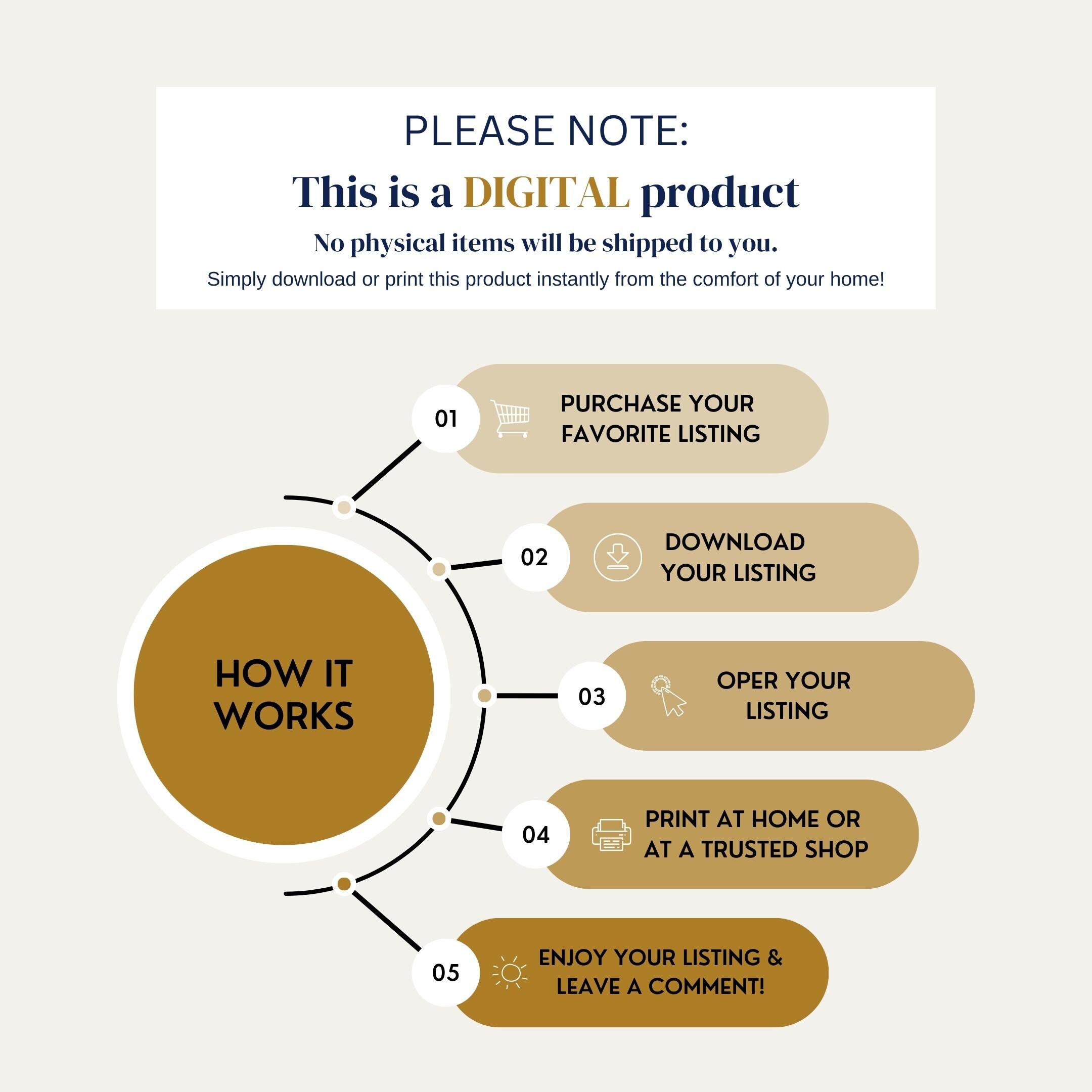 PLEASE NOTE:

This is a DIGITAL product

No physical items will be shipped to you.

Simply download or print this product instantly from the comfort of your home!

HOW IT WORKS

01 PURCHASE YOUR FAVORITE LISTING

02 DOWNLOAD YOUR LISTING

03 OPER YOUR LISTING

04 PRINT AT HOME OR AT A TRUSTED SHOP

05 ENJOY YOUR LISTING & LEAVE A COMMENT!